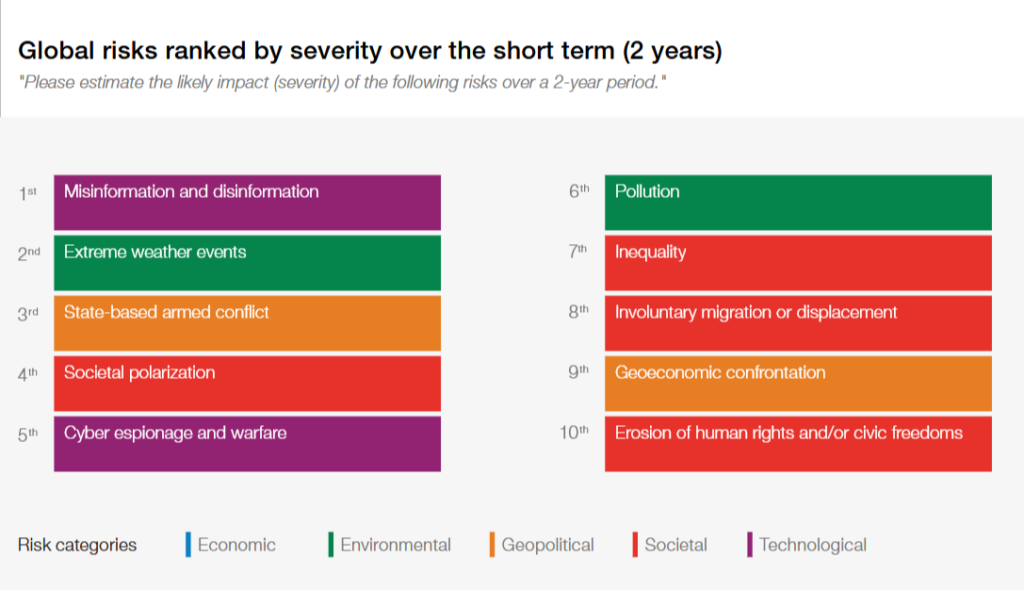 Global risks ranked by severity over the short term (2 years)
"Please estimate the likely impact (severity) of the following risks over a 2-year period."

1st Misinformation and disinformation
2nd Extreme weather events
3rd State-based armed conflict
4th Societal polarization
5th Cyber espionage and warfare

6th Pollution
7th Inequality
8th Involuntary migration or displacement
9th Geoeconomic confrontation
10th Erosion of human rights and/or civic freedoms

Risk categories Economic Environmental Geopolitical Societal Technological